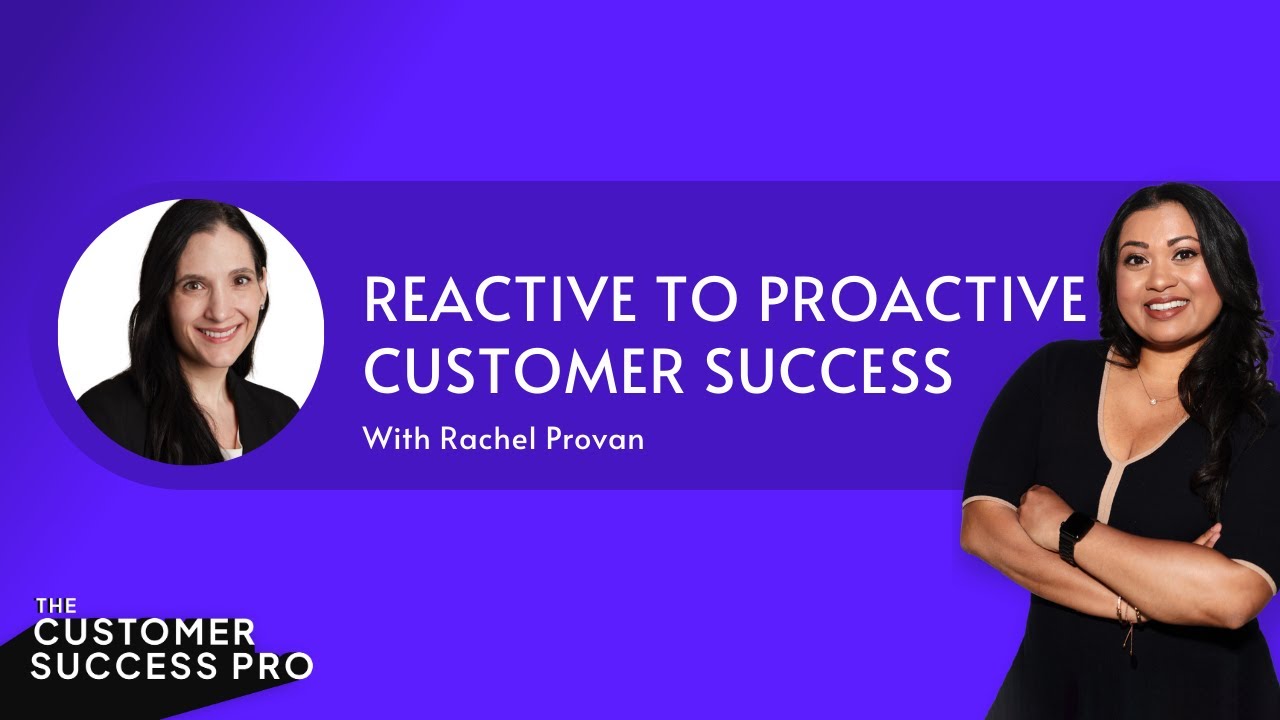 REACTIVE TO PROACTIVE CUSTOMER SUCCESS

With Rachel Provan

THE CUSTOMER SUCCESS PRO